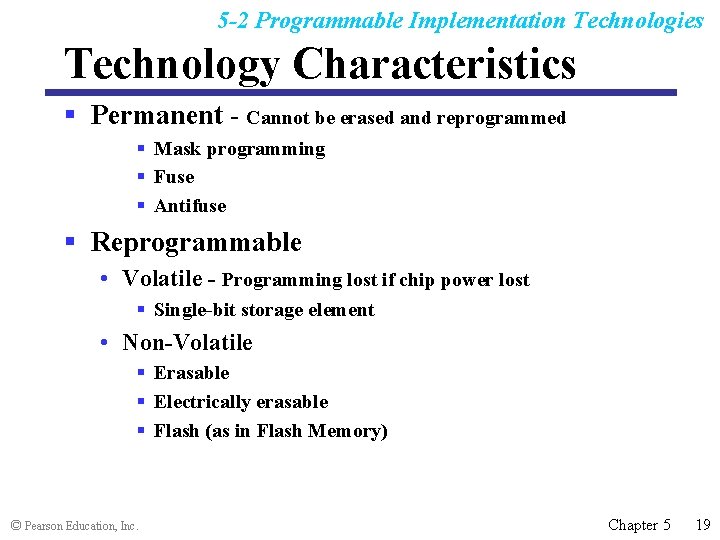 5-2 Programmable Implementation Technologies

Technology Characteristics

▪ Permanent - Cannot be erased and reprogrammed
▪ Mask programming
▪ Fuse
▪ Antifuse

▪ Reprogrammable
• Volatile - Programming lost if chip power lost
▪ Single-bit storage element
• Non-Volatile
▪ Erasable
▪ Electrically erasable
▪ Flash (as in Flash Memory)

© Pearson Education, Inc.

Chapter 5 19